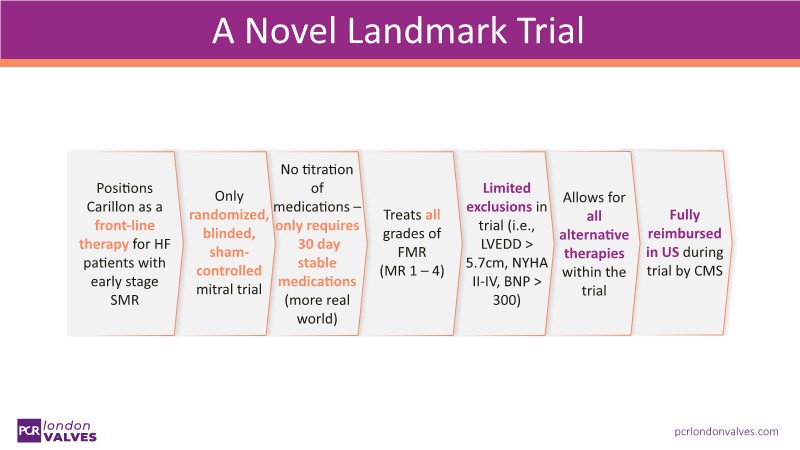 A Novel Landmark Trial

Positions Carillon as a front-line therapy for HF patients with early stage SMR

Only randomized, blinded, sham-controlled mitral trial

No titration of medications – only requires 30 day stable medications (more real world)

Treats all grades of FMR (MR 1 – 4)

Limited exclusions in trial (i.e., LVEDD > 5.7cm, NYHA II-IV, BNP > 300)

Allows for all alternative therapies within the trial

Fully reimbursed in US during trial by CMS

PCR london VALVES

pcrlondonvalves.com